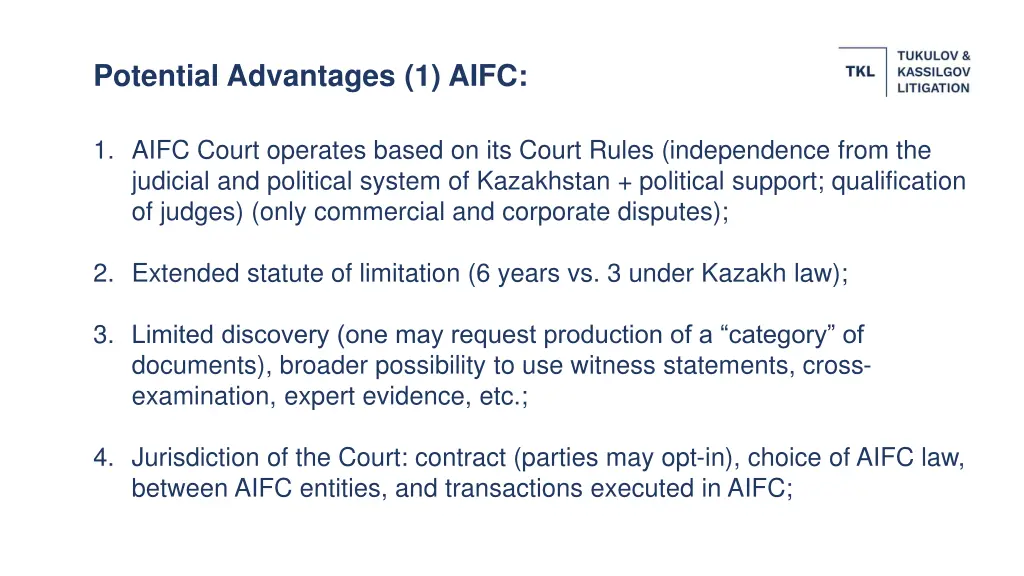 Potential Advantages (1) AIFC:

TKL TUKULOV & KASSILGOV LITIGATION

1. AIFC Court operates based on its Court Rules (independence from the judicial and political system of Kazakhstan + political support; qualification of judges) (only commercial and corporate disputes);

2. Extended statute of limitation (6 years vs. 3 under Kazakh law);

3. Limited discovery (one may request production of a “category” of documents), broader possibility to use witness statements, cross-examination, expert evidence, etc.;

4. Jurisdiction of the Court: contract (parties may opt-in), choice of AIFC law, between AIFC entities, and transactions executed in AIFC;